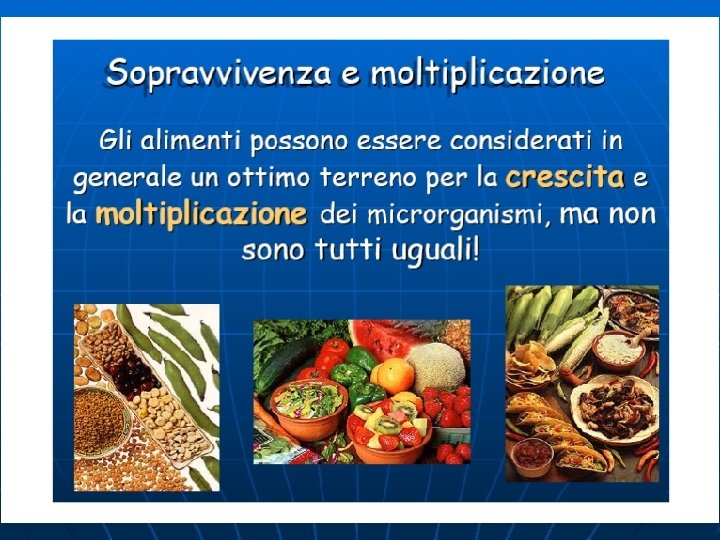 Sopravvivenza e moltiplicazione

Gli alimenti possono essere considerati in generale un ottimo terreno per la crescita e la moltiplicazione dei microrganismi, ma non sono tutti uguali!